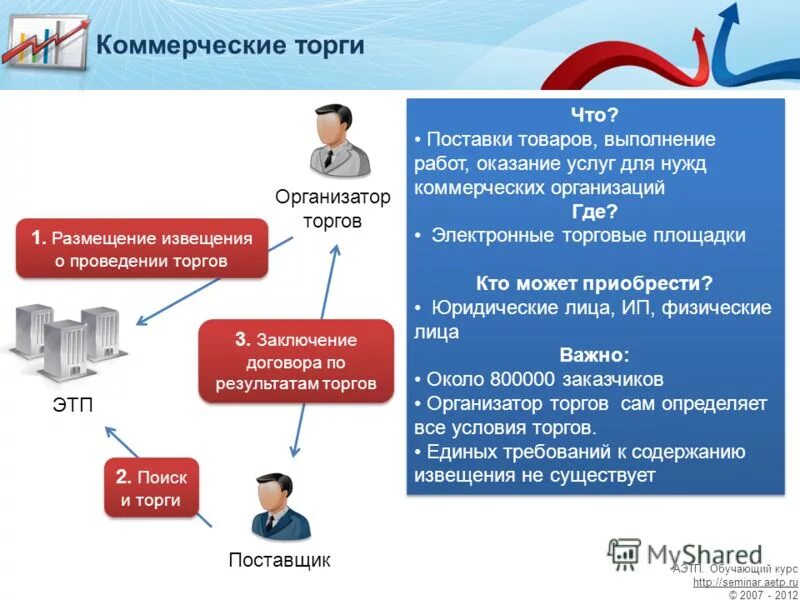 Коммерческие торги

Организатор торгов

1. Размещение извещения о проведении торгов

ЭТП

3. Заключение договора по результатам торгов

2. Поиск и торги

Поставщик

Что?
• Поставки товаров, выполнение работ, оказание услуг для нужд коммерческих организаций
Где?
• Электронные торговые площадки

Кто может приобрести?
• Юридические лица, ИП, физические лица
Важно:
• Около 800000 заказчиков
• Организатор торгов сам определяет все условия торгов.
• Единых требований к содержанию извещения не существует

MyShared
АЭТП. Обучающий курс
http://seminar.aetp.ru
© 2007 - 2012